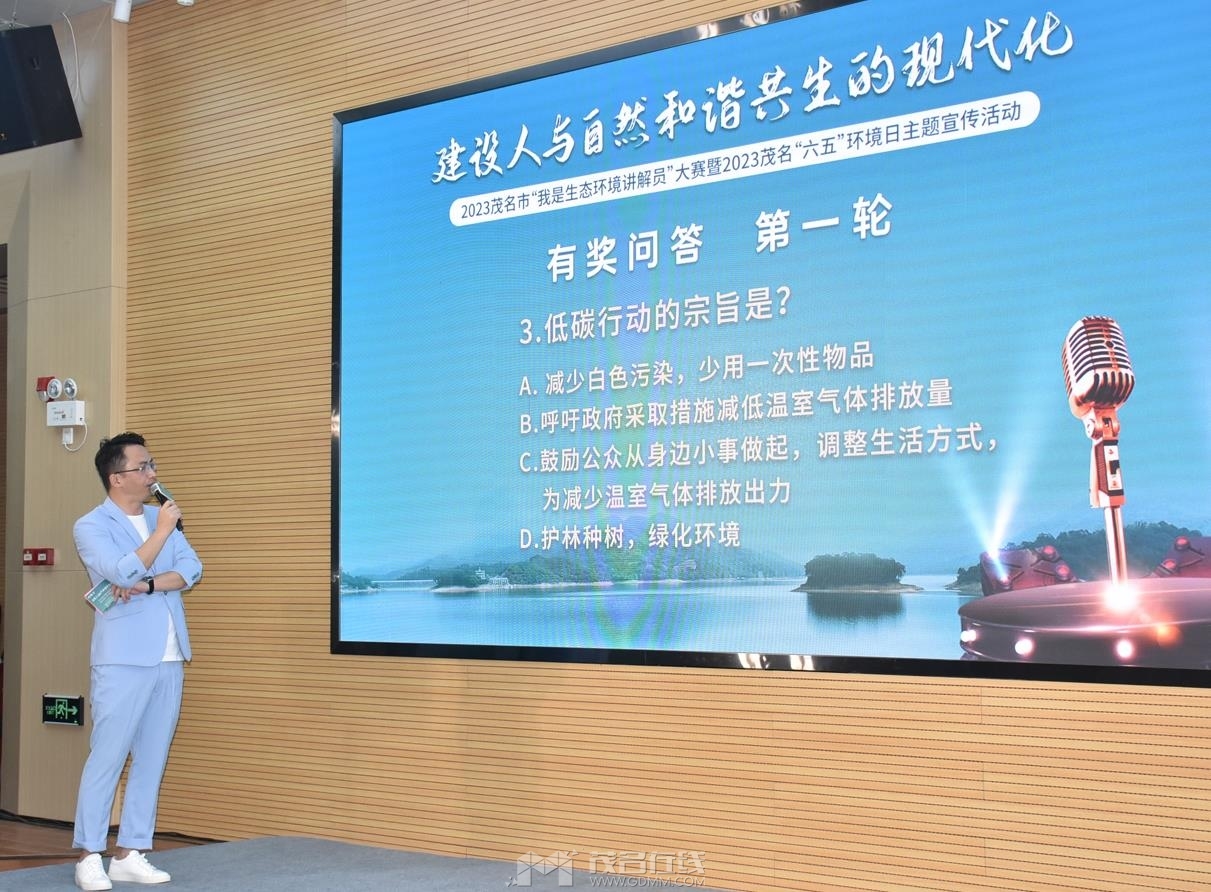 建设人与自然和谐共生的现代化

2023茂名市“我是生态环境讲解员”大赛暨2023茂名“六五”环境日主题宣传活动

有奖问答 第一轮

3.低碳行动的宗旨是？

A. 减少白色污染，少用一次性物品

B.呼吁政府采取措施减低温室气体排放量

C.鼓励公众从身边小事做起，调整生活方式，为减少温室气体排放出力

D.护林种树，绿化环境

茂名在线
WWW.GDMM.COM